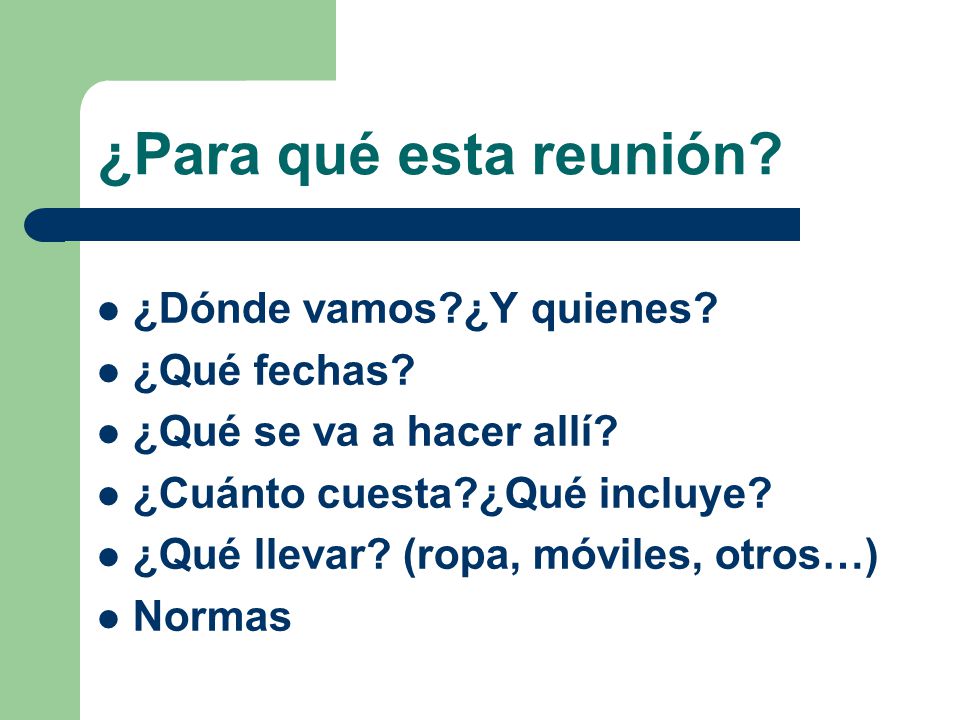 ¿Para qué esta reunión?

- ¿Dónde vamos?¿Y quienes?
- ¿Qué fechas?
- ¿Qué se va a hacer allí?
- ¿Cuánto cuesta?¿Qué incluye?
- ¿Qué llevar? (ropa, móviles, otros…)
- Normas